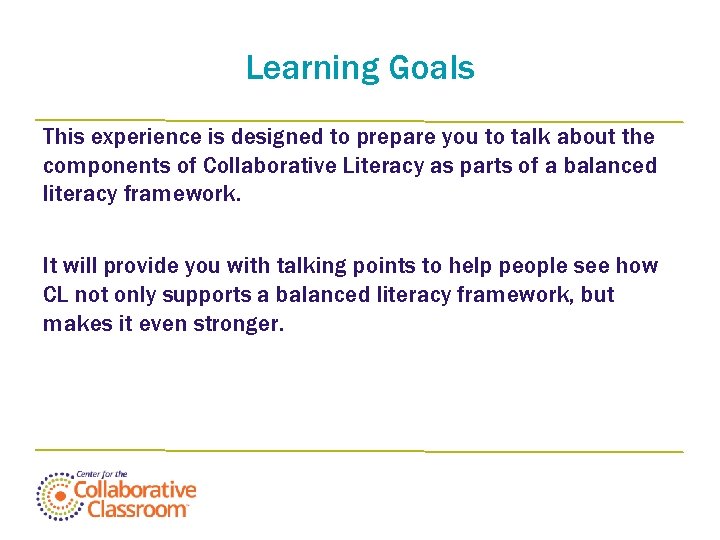 Learning Goals

This experience is designed to prepare you to talk about the components of Collaborative Literacy as parts of a balanced literacy framework.

It will provide you with talking points to help people see how CL not only supports a balanced literacy framework, but makes it even stronger.

Center for the Collaborative Classroom